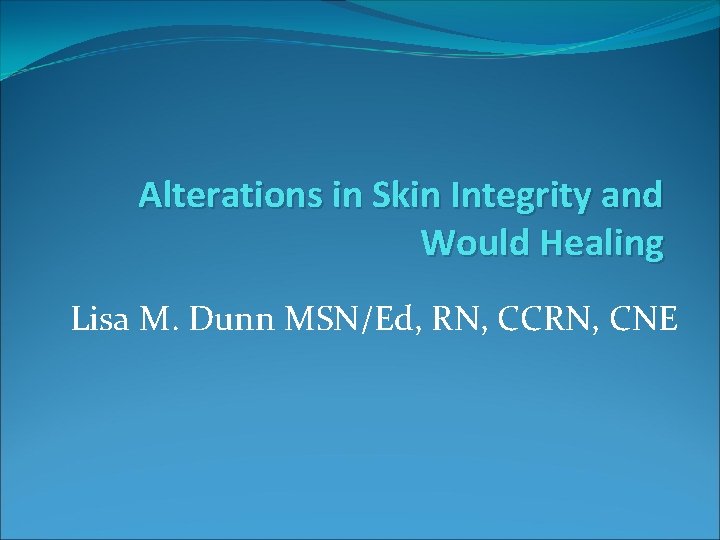 Alterations in Skin Integrity and Would Healing

Lisa M. Dunn MSN/Ed, RN, CCRN, CNE